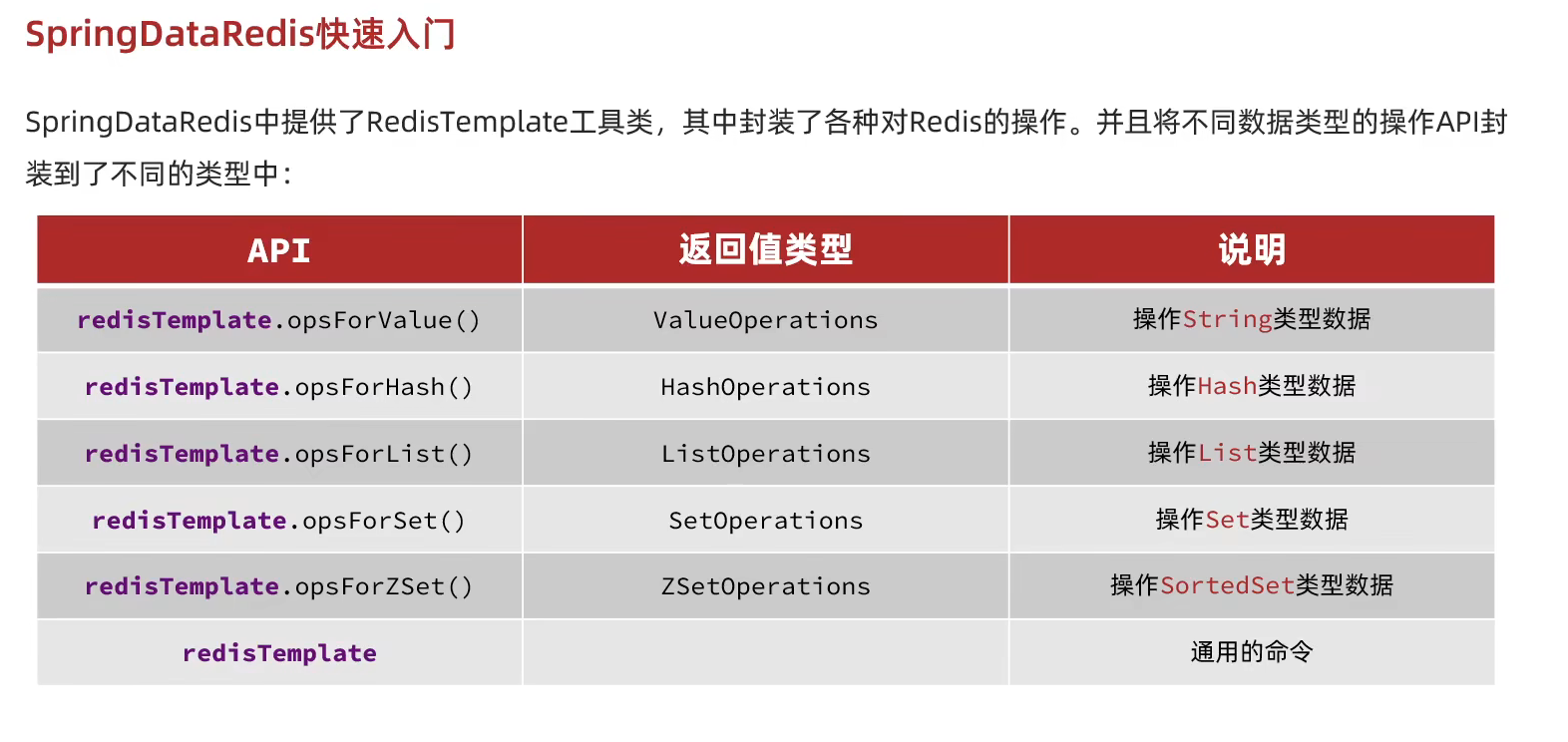 SpringDataRedis快速入门

SpringDataRedis中提供了RedisTemplate工具类，其中封装了各种对Redis的操作。并且将不同数据类型的操作API封装到了不同的类型中：

| API | 返回值类型 | 说明 |
|---|---|---|
| redisTemplate.opsForValue() | ValueOperations | 操作String类型数据 |
| redisTemplate.opsForHash() | HashOperations | 操作Hash类型数据 |
| redisTemplate.opsForList() | ListOperations | 操作List类型数据 |
| redisTemplate.opsForSet() | SetOperations | 操作Set类型数据 |
| redisTemplate.opsForZSet() | ZSetOperations | 操作SortedSet类型数据 |
| redisTemplate | | 通用的命令 |